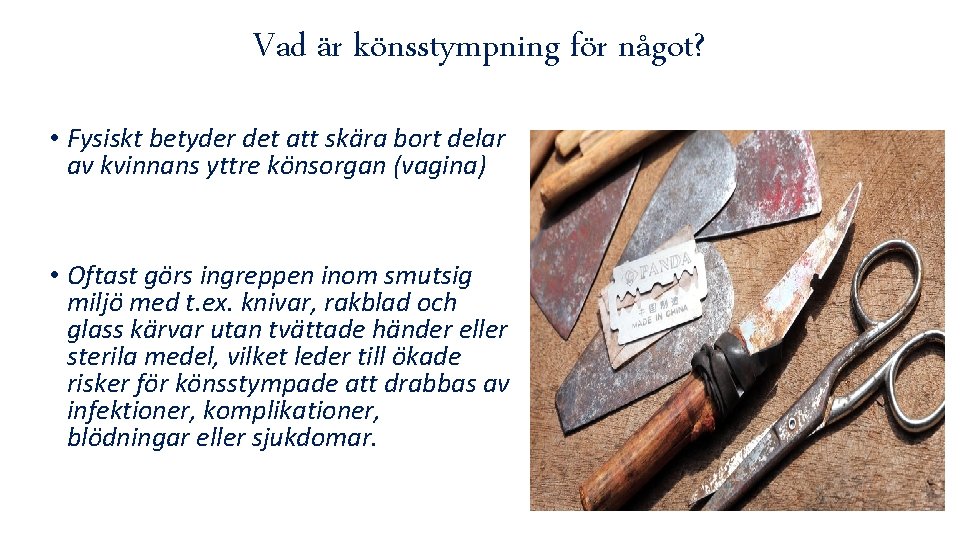 Vad är könsstympning för något?

• Fysiskt betyder det att skära bort delar av kvinnans yttre könsorgan (vagina)

• Oftast görs ingreppen inom smutsig miljö med t.ex. knivar, rakblad och glass kärvar utan tvättade händer eller sterila medel, vilket leder till ökade risker för könsstympade att drabbas av infektioner, komplikationer, blödningar eller sjukdomar.

PANDA
MADE IN CHINA